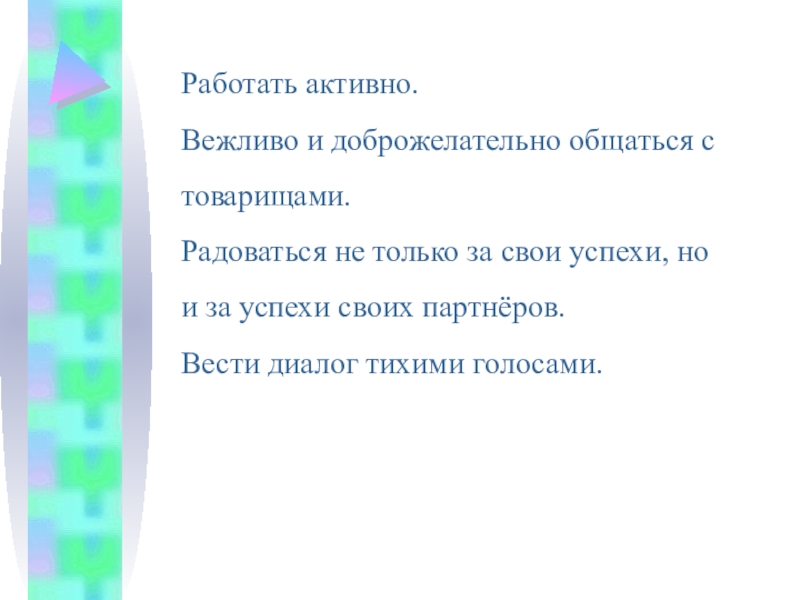 Работать активно.

Вежливо и доброжелательно общаться с товарищами.

Радоваться не только за свои успехи, но и за успехи своих партнёров.

Вести диалог тихими голосами.